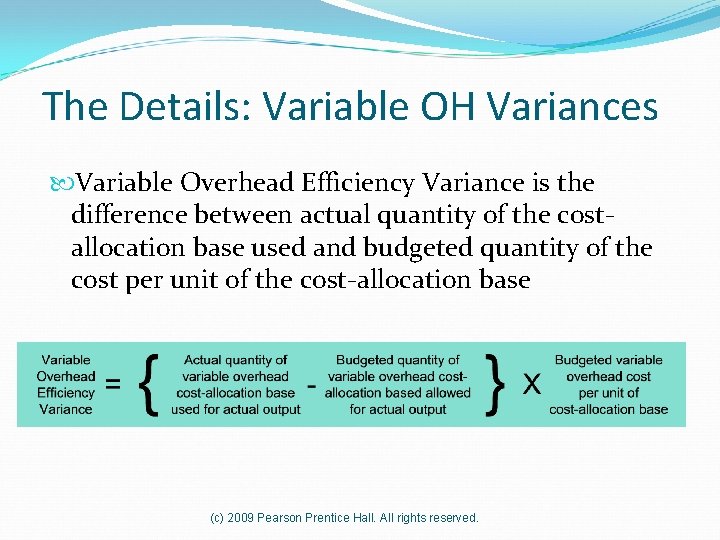 The Details: Variable OH Variances

Variable Overhead Efficiency Variance is the difference between actual quantity of the cost-allocation base used and budgeted quantity of the cost per unit of the cost-allocation base

Variable Overhead Efficiency Variance = { Actual quantity of variable overhead cost-allocation base used for actual output - Budgeted quantity of variable overhead cost-allocation based allowed for actual output } X Budgeted variable overhead cost per unit of cost-allocation base

(c) 2009 Pearson Prentice Hall. All rights reserved.